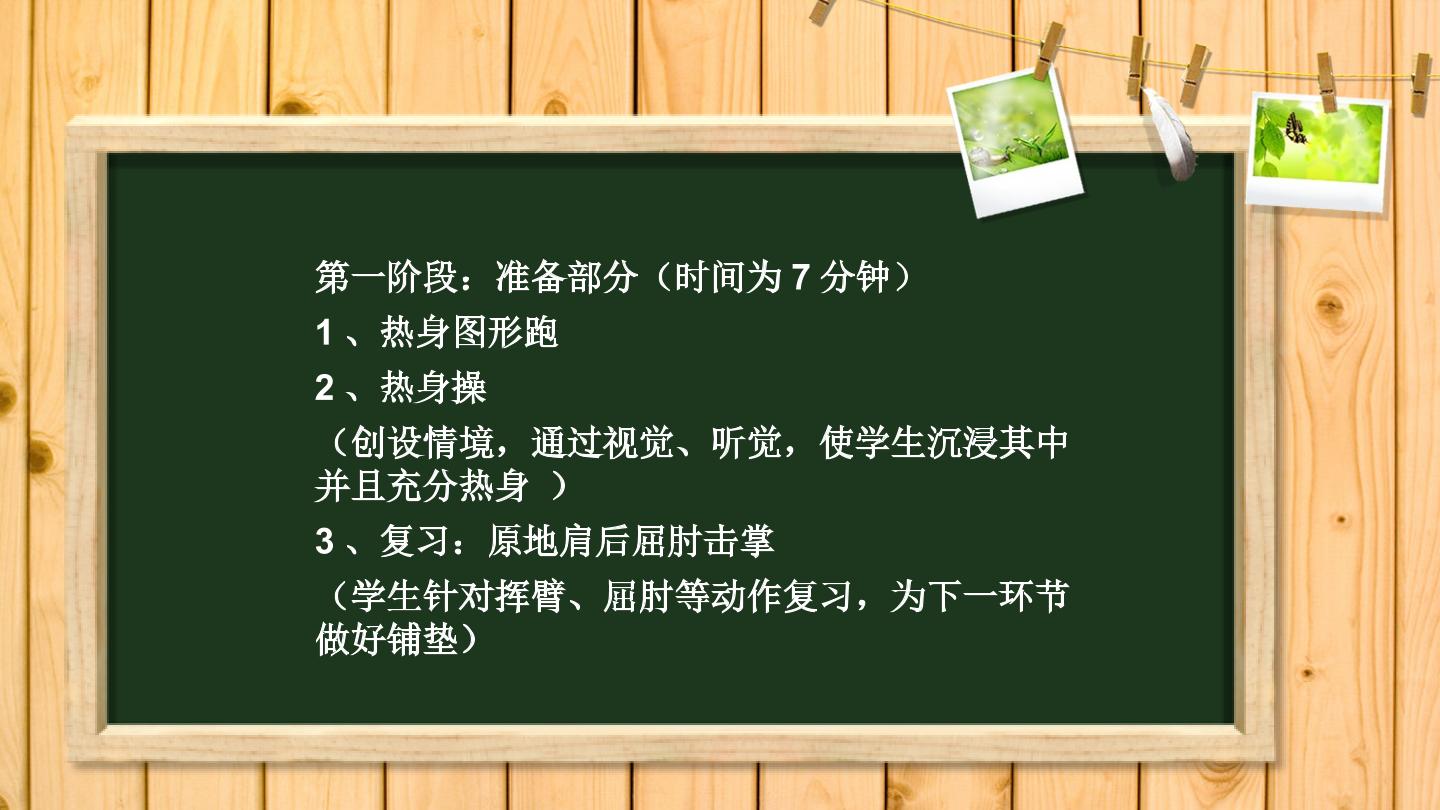 第一阶段：准备部分（时间为 7 分钟）

1 、热身图形跑

2 、热身操

（创设情境，通过视觉、听觉，使学生沉浸其中并且充分热身 ）

3 、复习：原地肩后屈肘击掌

（学生针对挥臂、屈肘等动作复习，为下一环节做好铺垫）